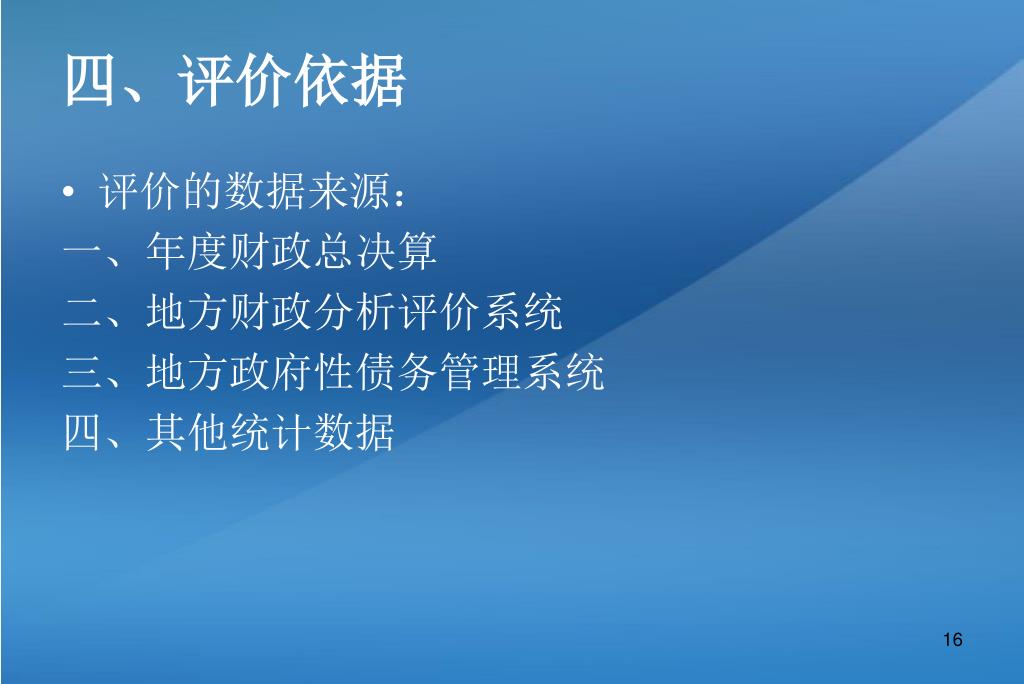 四、评价依据

• 评价的数据来源：

一、年度财政总决算

二、地方财政分析评价系统

三、地方政府性债务管理系统

四、其他统计数据

16